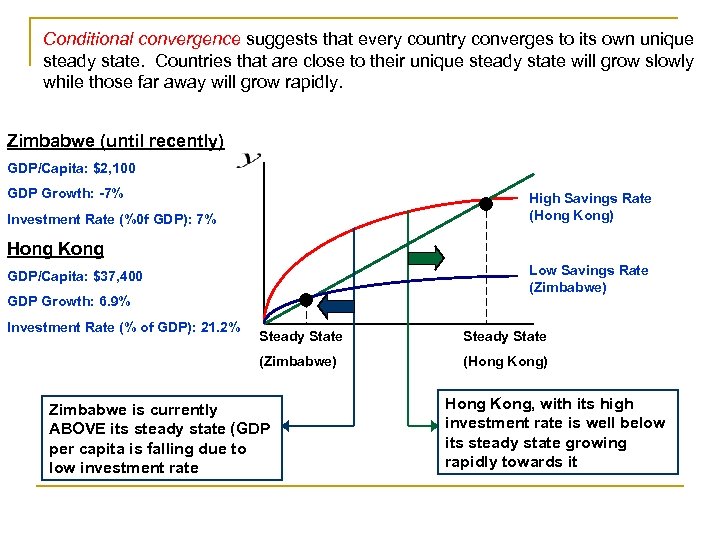 Conditional convergence suggests that every country converges to its own unique steady state. Countries that are close to their unique steady state will grow slowly while those far away will grow rapidly.

Zimbabwe (until recently)

GDP/Capita: $2,100

GDP Growth: -7%

Investment Rate (%0f GDP): 7%

Hong Kong

GDP/Capita: $37,400

GDP Growth: 6.9%

Investment Rate (% of GDP): 21.2%

$y$

High Savings Rate (Hong Kong)

Low Savings Rate (Zimbabwe)

Steady State (Zimbabwe)

Steady State (Hong Kong)

Zimbabwe is currently ABOVE its steady state (GDP per capita is falling due to low investment rate

Hong Kong, with its high investment rate is well below its steady state growing rapidly towards it